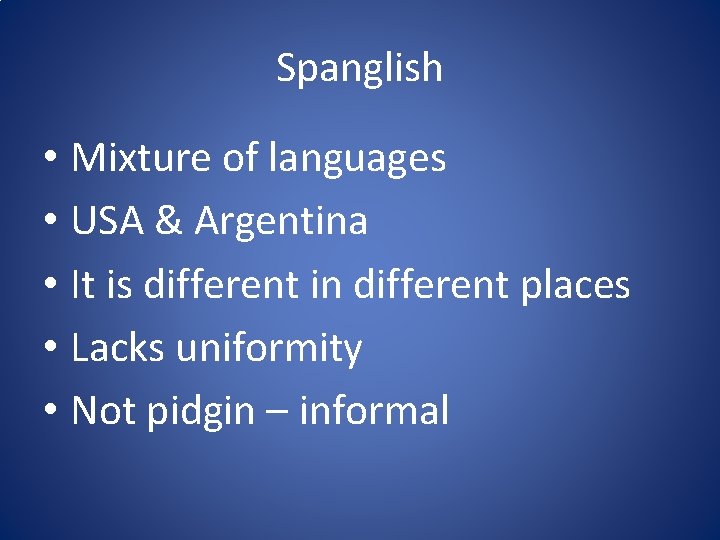 Spanglish

• Mixture of languages
• USA & Argentina
• It is different in different places
• Lacks uniformity
• Not pidgin – informal